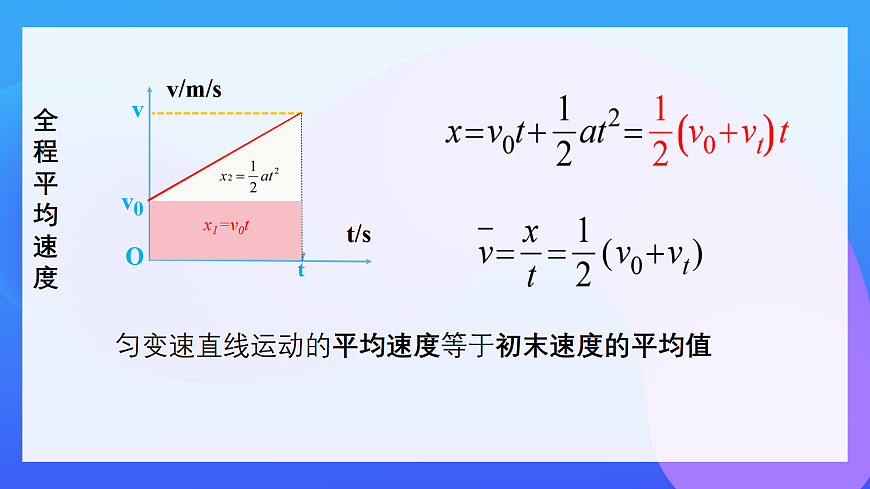 全程平均速度

v/m/s

v

$x_2=\frac{1}{2}at^2$

$v_0$

$x_1=v_0t$

t/s

O

t

$x=v_0t+\frac{1}{2}at^2=\frac{1}{2}(v_0+v_t)t$

$\bar{v}=\frac{x}{t}=\frac{1}{2}(v_0+v_t)$

匀变速直线运动的平均速度等于初末速度的平均值